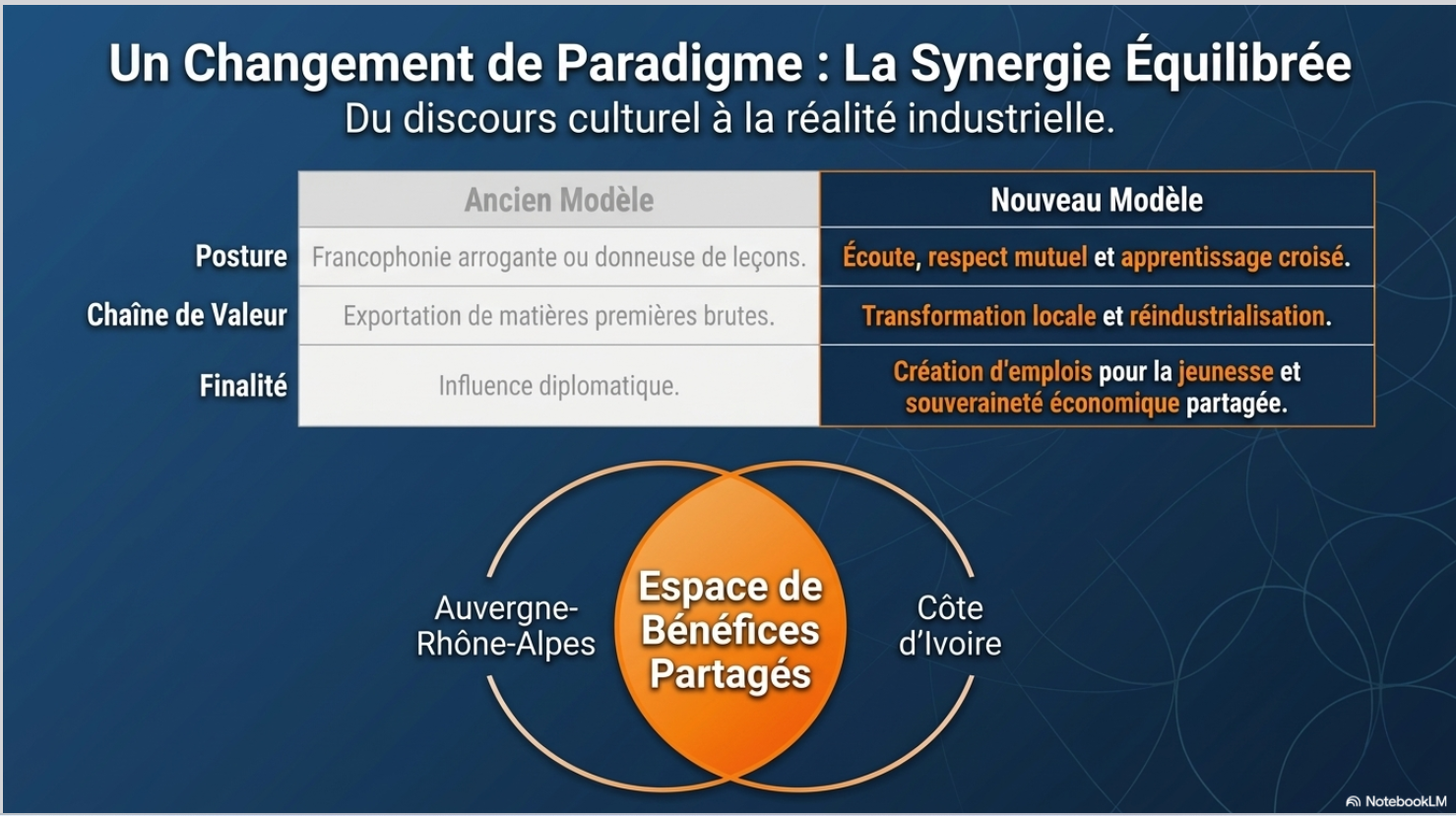 Un Changement de Paradigme : La Synergie Équilibrée
Du discours culturel à la réalité industrielle.

| | Ancien Modèle | Nouveau Modèle |
|---|---|---|
| Posture | Francophonie arrogante ou donneuse de leçons. | Écoute, respect mutuel et apprentissage croisé. |
| Chaîne de Valeur | Exportation de matières premières brutes. | Transformation locale et réindustrialisation. |
| Finalité | Influence diplomatique. | Création d'emplois pour la jeunesse et souveraineté économique partagée. |

Auvergne-Rhône-Alpes
Espace de Bénéfices Partagés
Côte d'Ivoire

NotebookLM